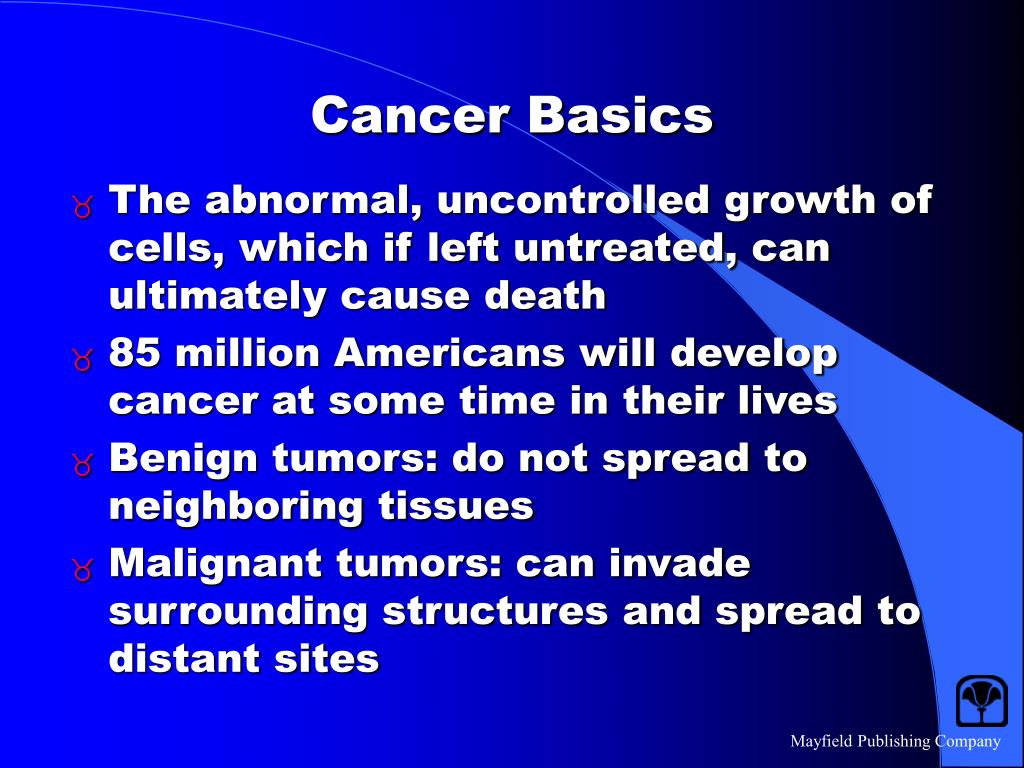 Cancer Basics

The abnormal, uncontrolled growth of cells, which if left untreated, can ultimately cause death

85 million Americans will develop cancer at some time in their lives

Benign tumors: do not spread to neighboring tissues

Malignant tumors: can invade surrounding structures and spread to distant sites

Mayfield Publishing Company